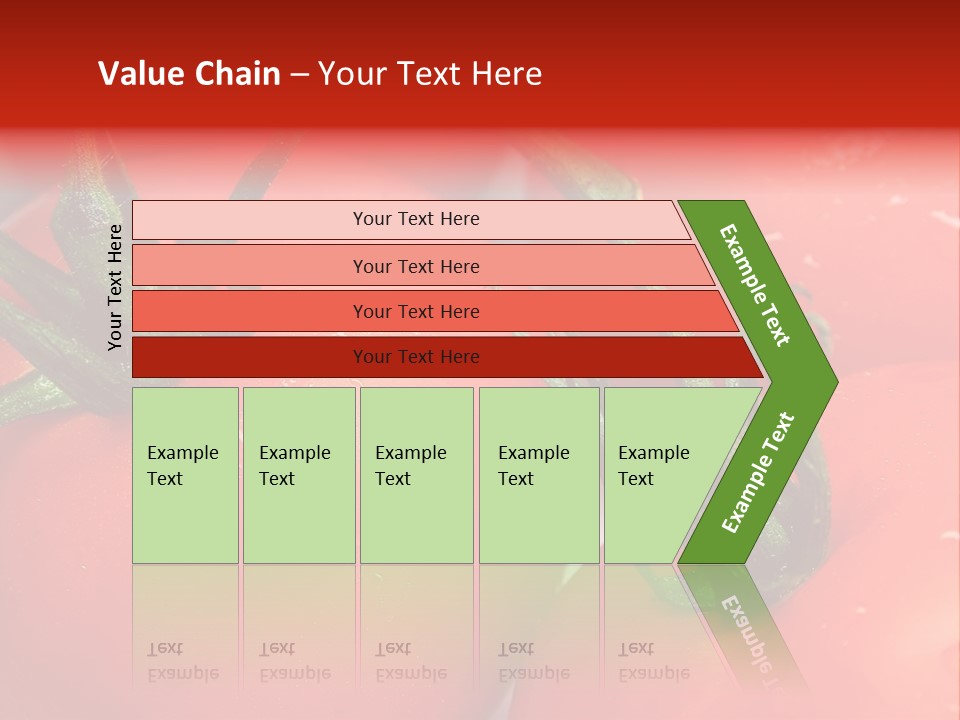 Value Chain – Your Text Here

Your Text Here

Your Text Here

Your Text Here

Your Text Here

Your Text Here

Example Text

Example Text

Example Text

Example Text

Example Text

Example Text

Example Text